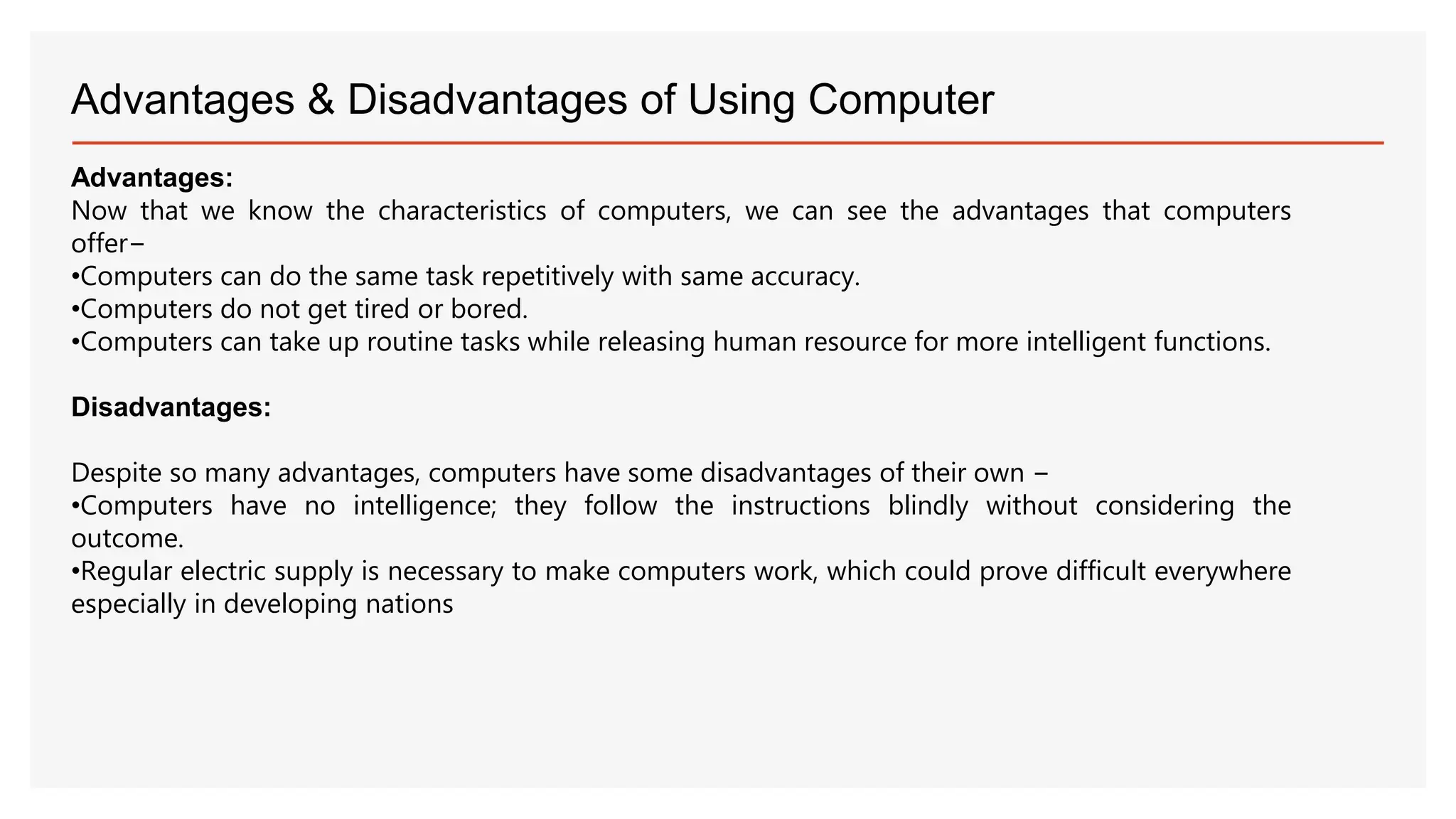 Advantages & Disadvantages of Using Computer

Advantages:
Now that we know the characteristics of computers, we can see the advantages that computers offer−
•Computers can do the same task repetitively with same accuracy.
•Computers do not get tired or bored.
•Computers can take up routine tasks while releasing human resource for more intelligent functions.

Disadvantages:

Despite so many advantages, computers have some disadvantages of their own −
•Computers have no intelligence; they follow the instructions blindly without considering the outcome.
•Regular electric supply is necessary to make computers work, which could prove difficult everywhere especially in developing nations